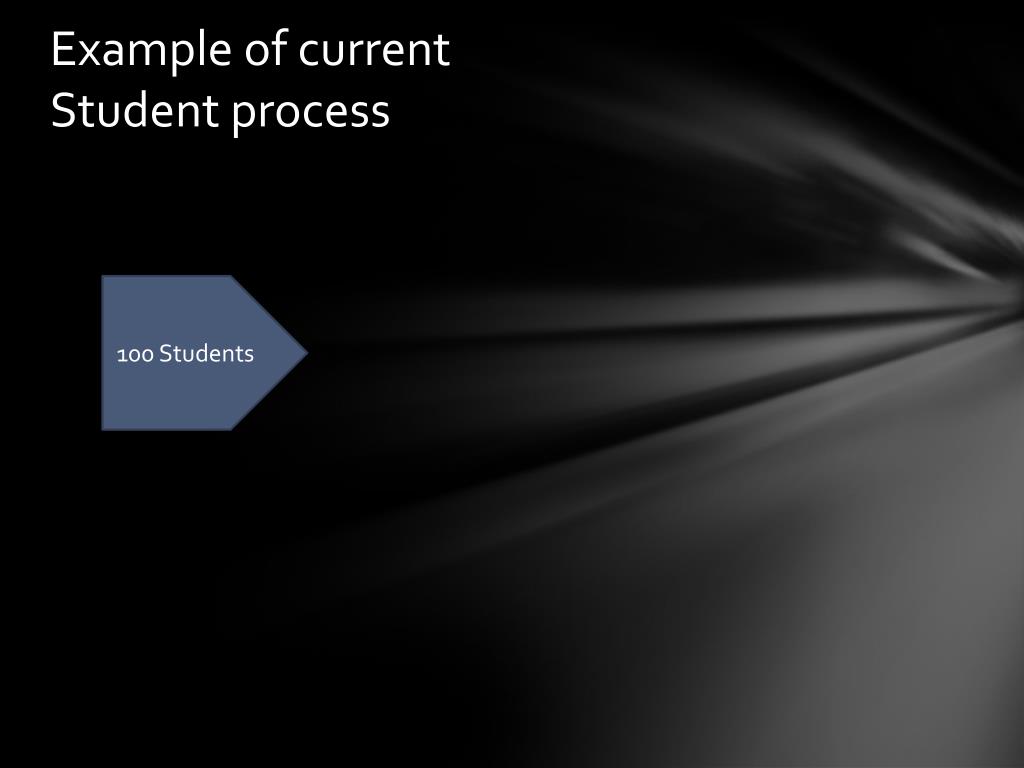 Example of current Student process

100 Students